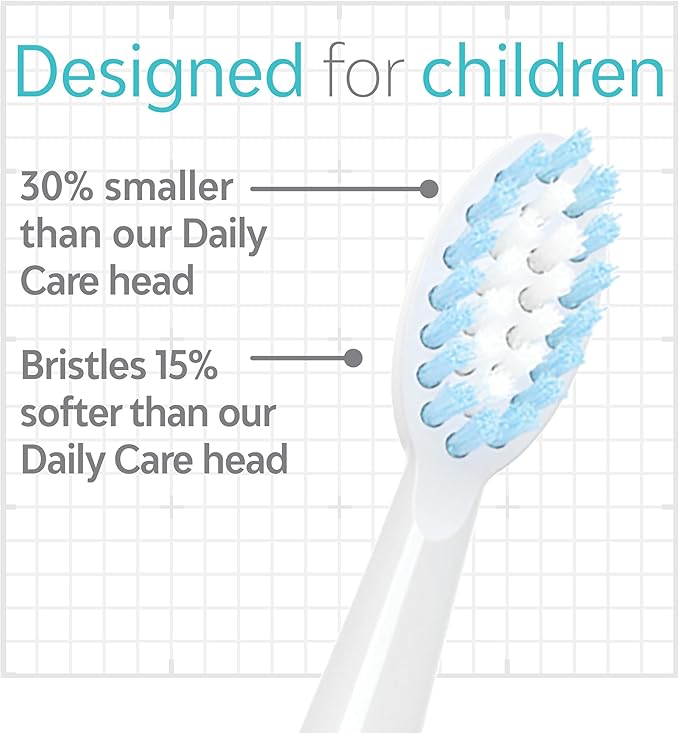 Designed for children

30% smaller than our Daily Care head

Bristles 15% softer than our Daily Care head